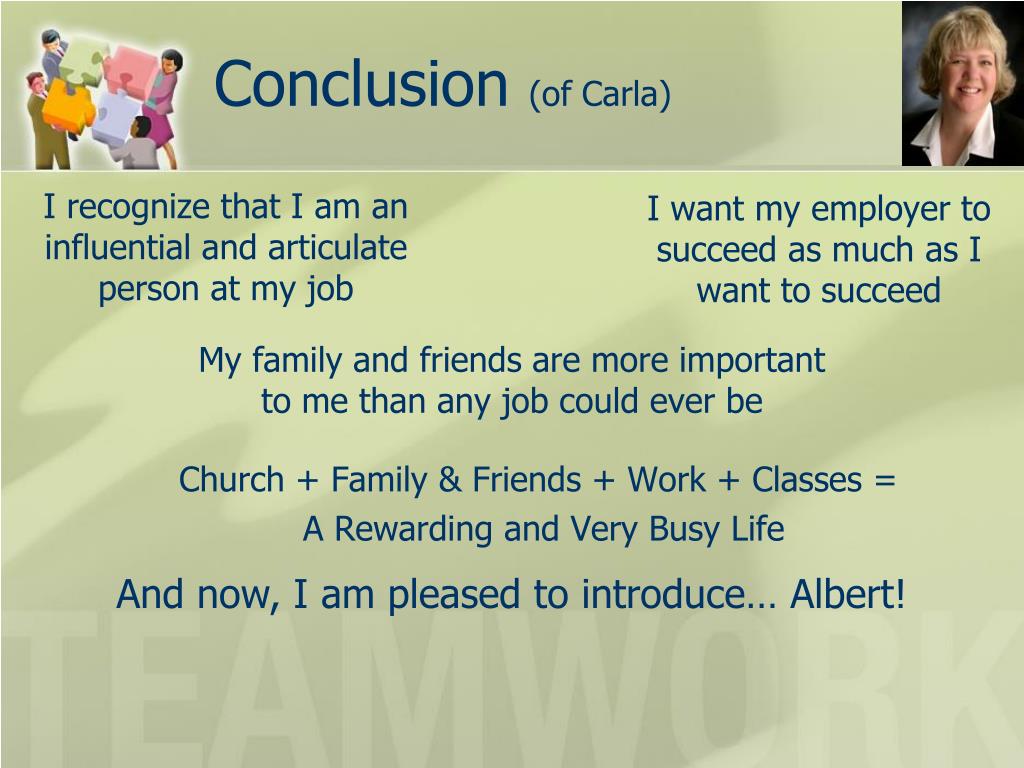 Conclusion (of Carla)

I recognize that I am an influential and articulate person at my job

I want my employer to succeed as much as I want to succeed

My family and friends are more important to me than any job could ever be

Church + Family & Friends + Work + Classes =
A Rewarding and Very Busy Life

And now, I am pleased to introduce… Albert!

TEAMWORK